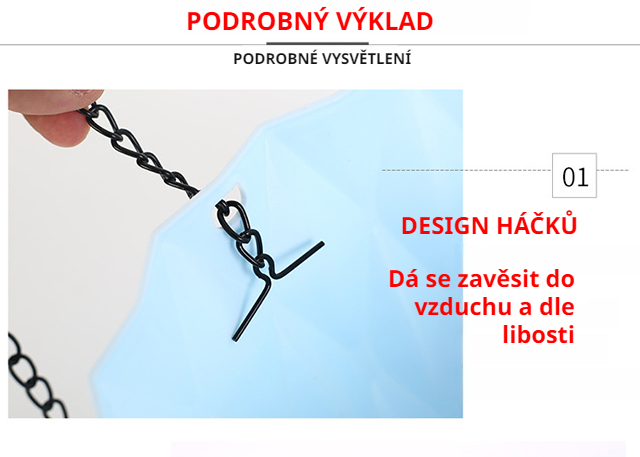 PODROBNÝ VÝKLAD

PODROBNÉ VYSVĚTLENÍ

01

DESIGN HÁČKŮ

Dá se zavěsit do vzduchu a dle libosti